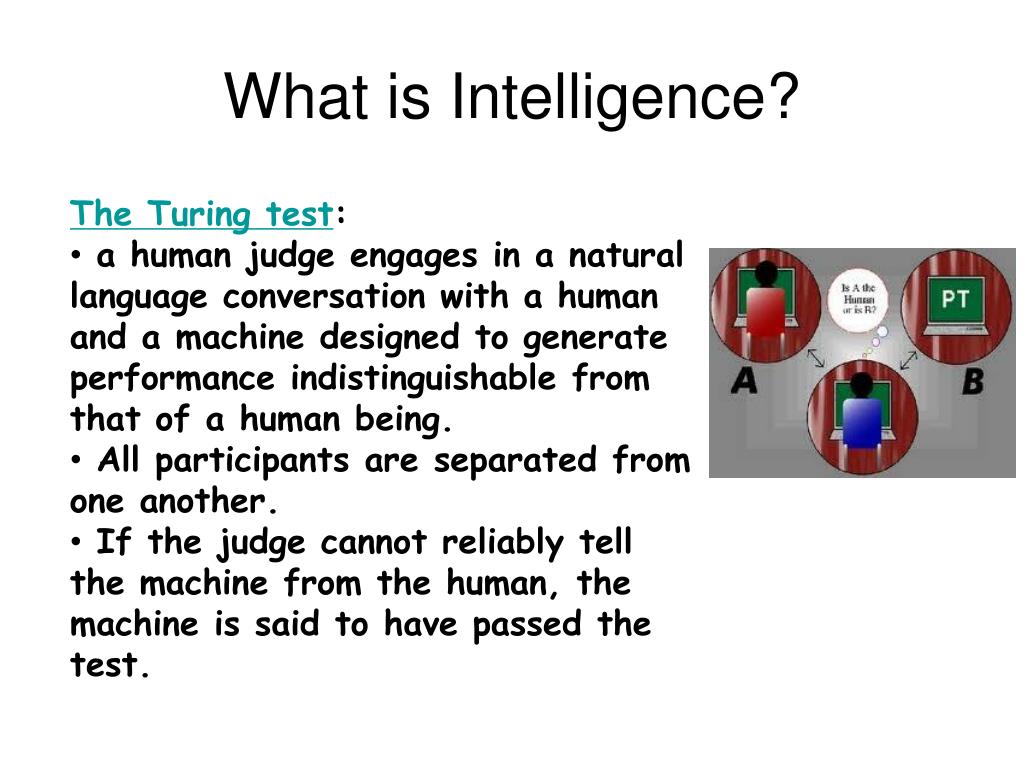 What is Intelligence?

The Turing test:
• a human judge engages in a natural language conversation with a human and a machine designed to generate performance indistinguishable from that of a human being.
• All participants are separated from one another.
• If the judge cannot reliably tell the machine from the human, the machine is said to have passed the test.

Is A the Human or is B?

PT

A

B